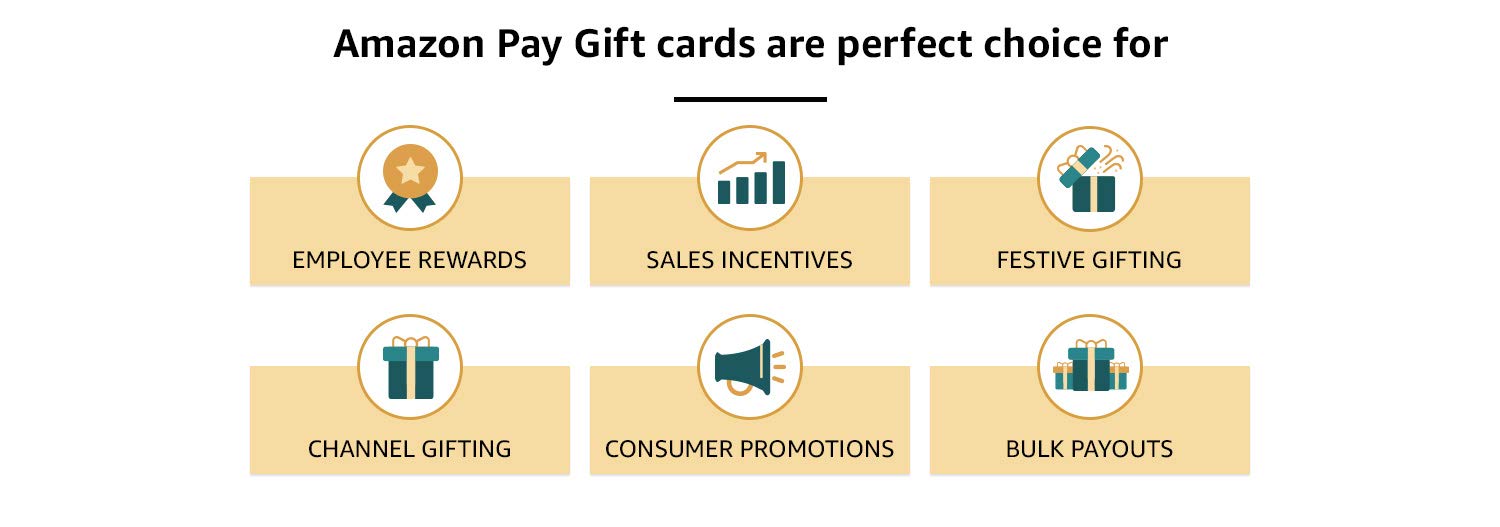 Amazon Pay Gift cards are perfect choice for

EMPLOYEE REWARDS

SALES INCENTIVES

FESTIVE GIFTING

CHANNEL GIFTING

CONSUMER PROMOTIONS

BULK PAYOUTS